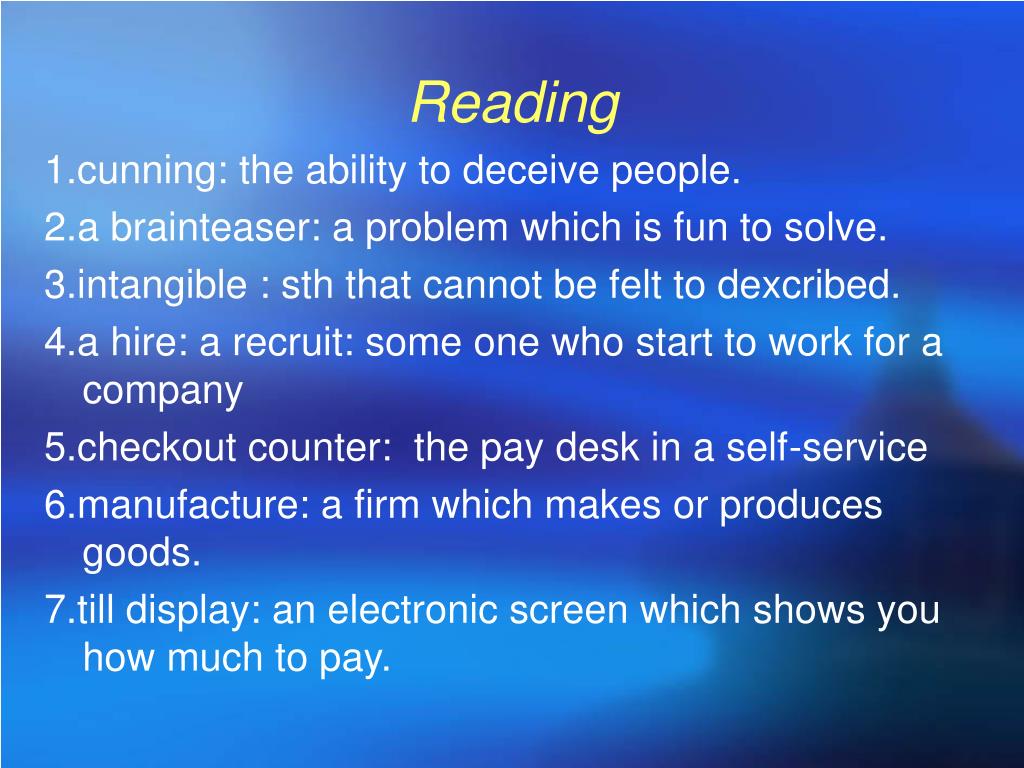 Reading

1.cunning: the ability to deceive people.

2.a brainteaser: a problem which is fun to solve.

3.intangible : sth that cannot be felt to dexcribed.

4.a hire: a recruit: some one who start to work for a company

5.checkout counter:  the pay desk in a self-service

6.manufacture: a firm which makes or produces goods.

7.till display: an electronic screen which shows you how much to pay.